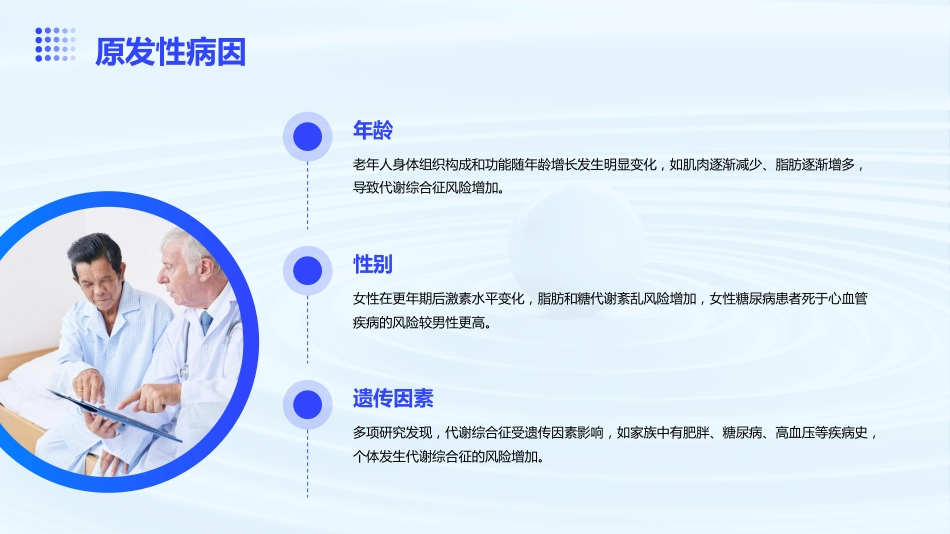 原发性病因

年龄

老年人身体组织构成和功能随年龄增长发生明显变化，如肌肉逐渐减少、脂肪逐渐增多，导致代谢综合征风险增加。

性别

女性在更年期后激素水平变化，脂肪和糖代谢紊乱风险增加，女性糖尿病患者死于心血管疾病的风险较男性更高。

遗传因素

多项研究发现，代谢综合征受遗传因素影响，如家族中有肥胖、糖尿病、高血压等疾病史，个体发生代谢综合征的风险增加。